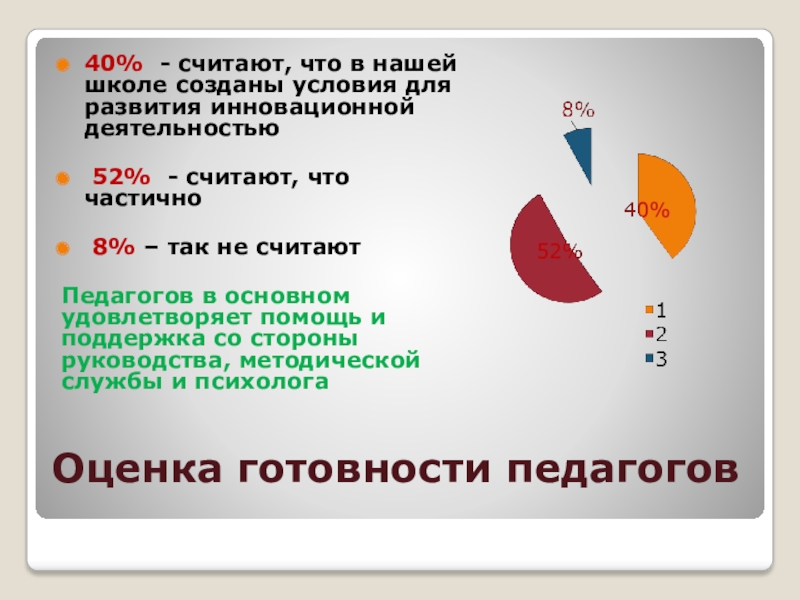 40% - считают, что в нашей школе созданы условия для развития инновационной деятельностью

52% - считают, что частично

8% – так не считают

Педагогов в основном удовлетворяет помощь и поддержка со стороны руководства, методической службы и психолога

8%
40%
52%
1
2
3

Оценка готовности педагогов